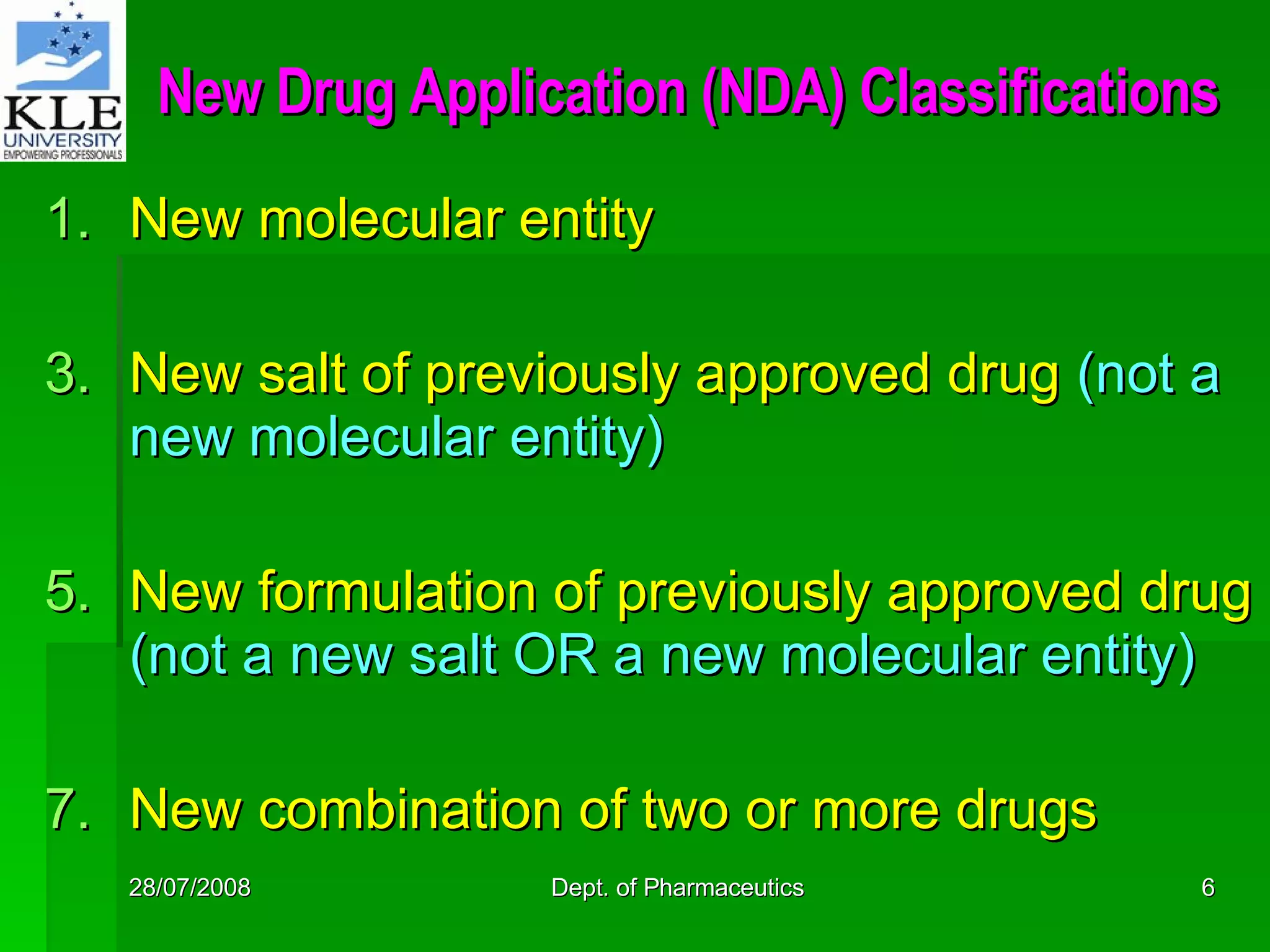 KLE UNIVERSITY
EMPOWERING PROFESSIONALS

New Drug Application (NDA) Classifications

1. New molecular entity

3. New salt of previously approved drug (not a new molecular entity)

5. New formulation of previously approved drug (not a new salt OR a new molecular entity)

7. New combination of two or more drugs

28/07/2008

Dept. of Pharmaceutics

6